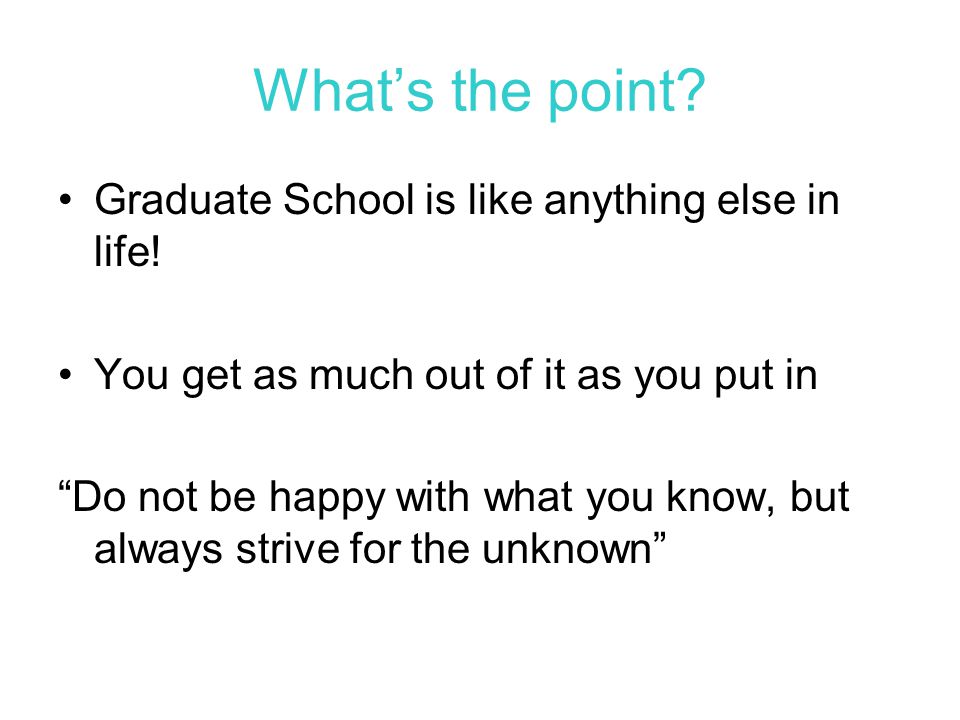 What’s the point?

• Graduate School is like anything else in life!

• You get as much out of it as you put in

“Do not be happy with what you know, but always strive for the unknown”